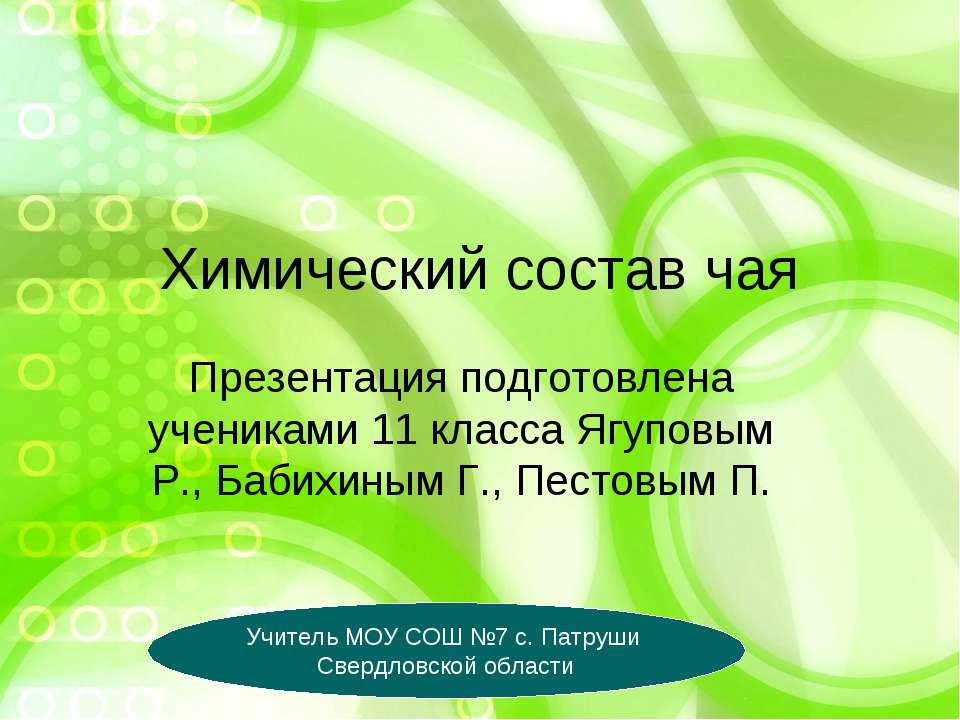 Химический состав чая

Презентация подготовлена учениками 11 класса Ягуповым Р., Бабихиным Г., Пестовым П.

Учитель МОУ СОШ №7 с. Патруши Свердловской области